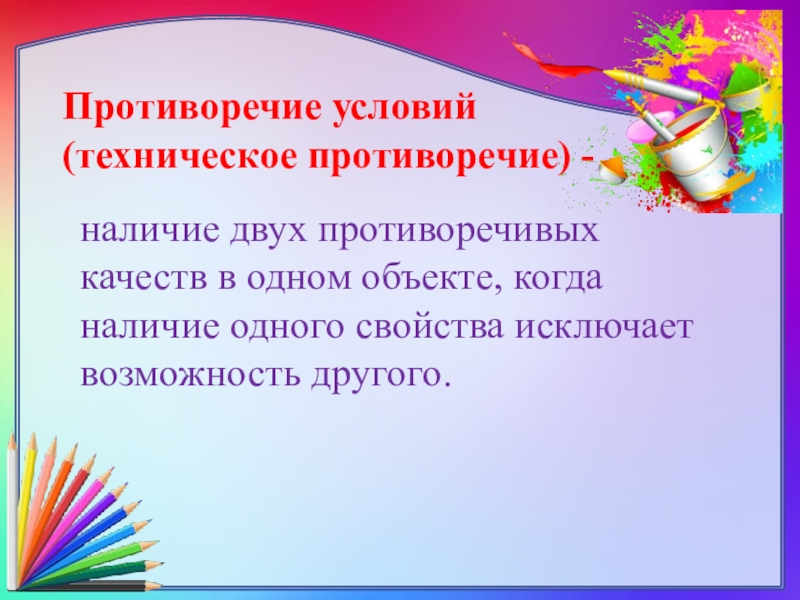 Противоречие условий (техническое противоречие) -

наличие двух противоречивых качеств в одном объекте, когда наличие одного свойства исключает возможность другого.